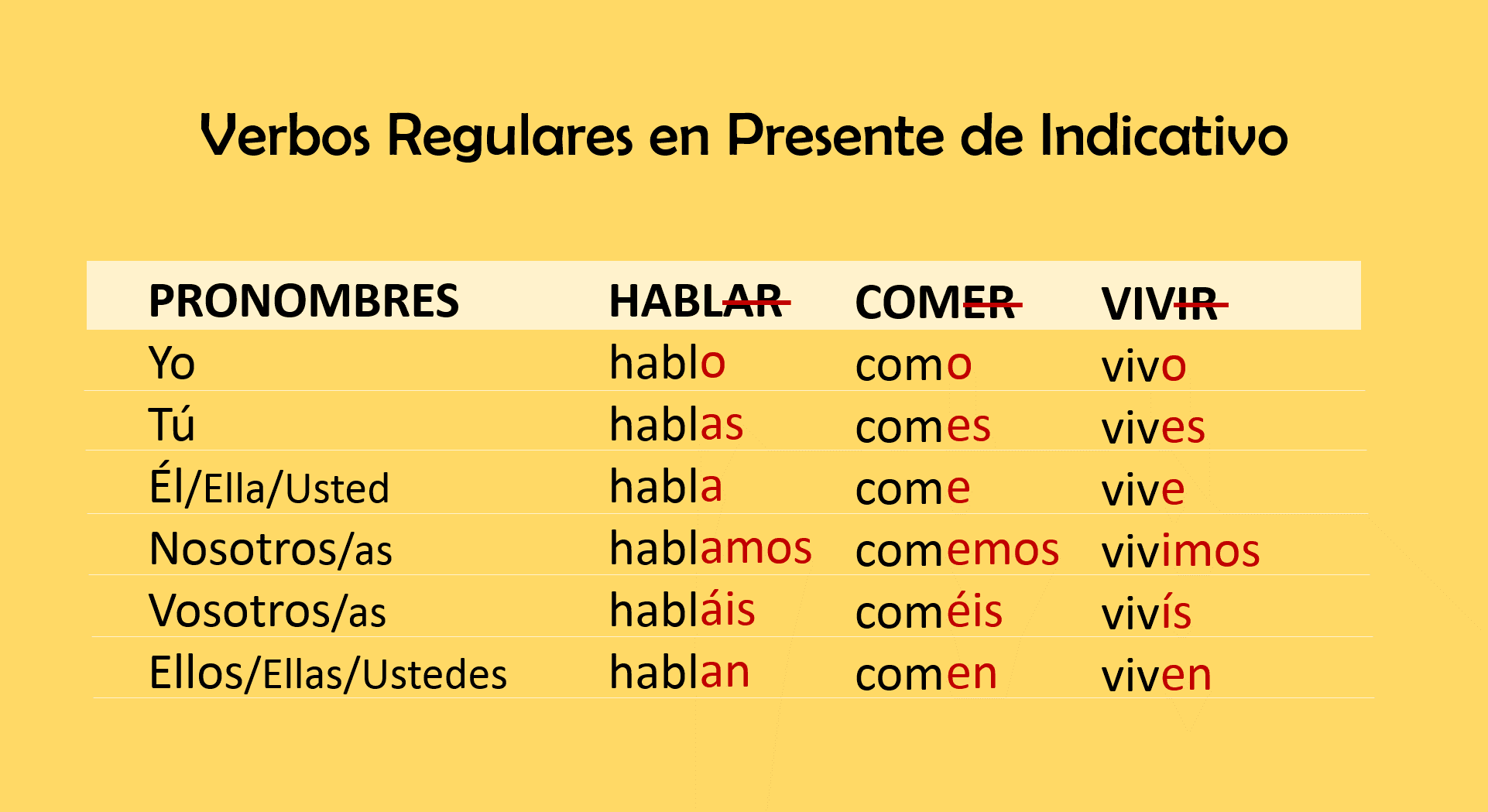 Verbos Regulares en Presente de Indicativo

| PRONOMBRES | HABLAR | COMER | VIVIR |
|---|---|---|---|
| Yo | hablo | como | vivo |
| Tú | hablas | comes | vives |
| Él/Ella/Usted | habla | come | vive |
| Nosotros/as | hablamos | comemos | vivimos |
| Vosotros/as | habláis | coméis | vivís |
| Ellos/Ellas/Ustedes | hablan | comen | viven |